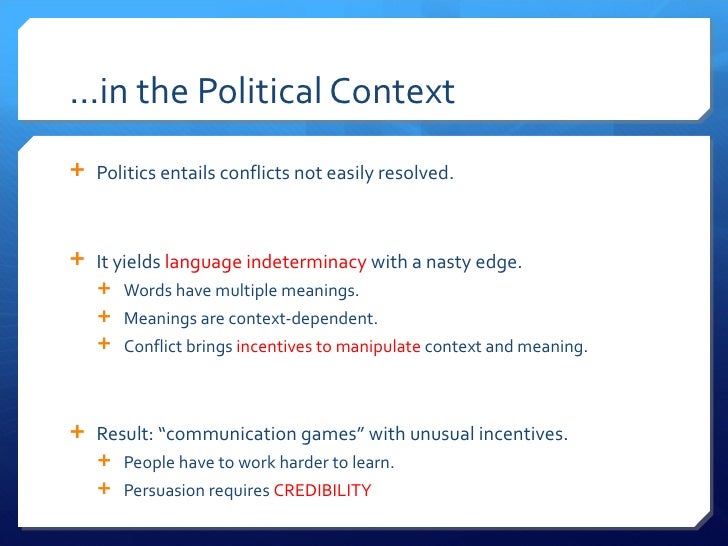 …in the Political Context

+ Politics entails conflicts not easily resolved.

+ It yields language indeterminacy with a nasty edge.
 + Words have multiple meanings.
 + Meanings are context-dependent.
 + Conflict brings incentives to manipulate context and meaning.

+ Result: “communication games” with unusual incentives.
 + People have to work harder to learn.
 + Persuasion requires CREDIBILITY